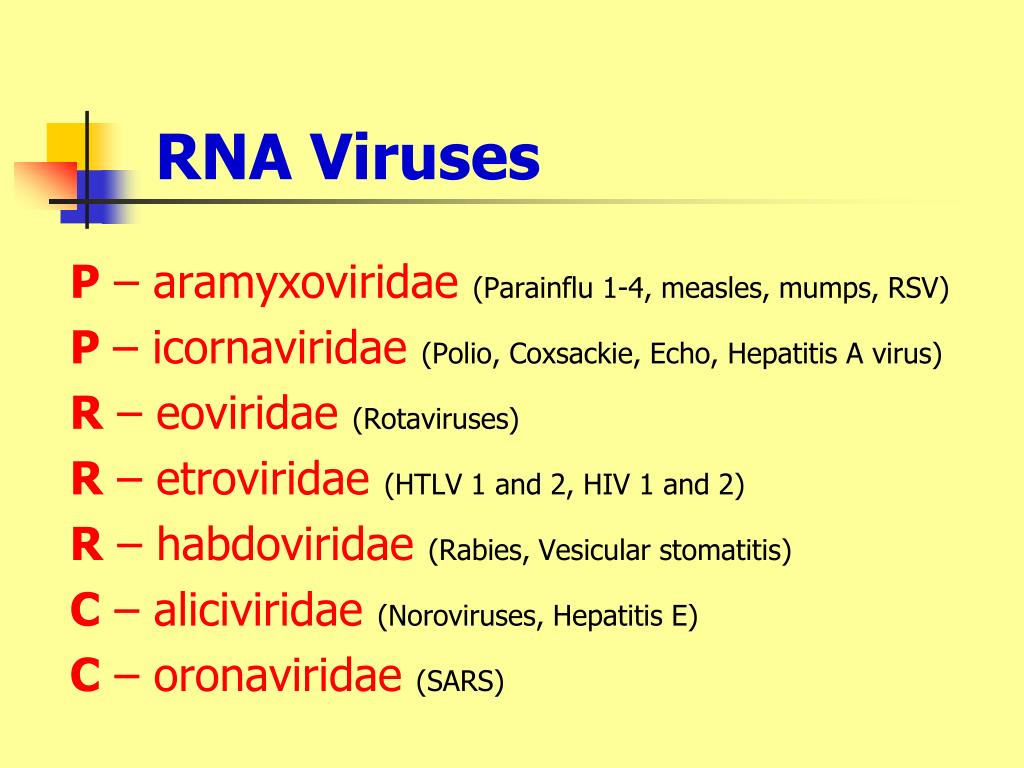 RNA Viruses

P – aramyxoviridae (Parainflu 1-4, measles, mumps, RSV)
P – icornaviridae (Polio, Coxsackie, Echo, Hepatitis A virus)
R – eoviridae (Rotaviruses)
R – etroviridae (HTLV 1 and 2, HIV 1 and 2)
R – habdoviridae (Rabies, Vesicular stomatitis)
C – aliciviridae (Noroviruses, Hepatitis E)
C – oronaviridae (SARS)